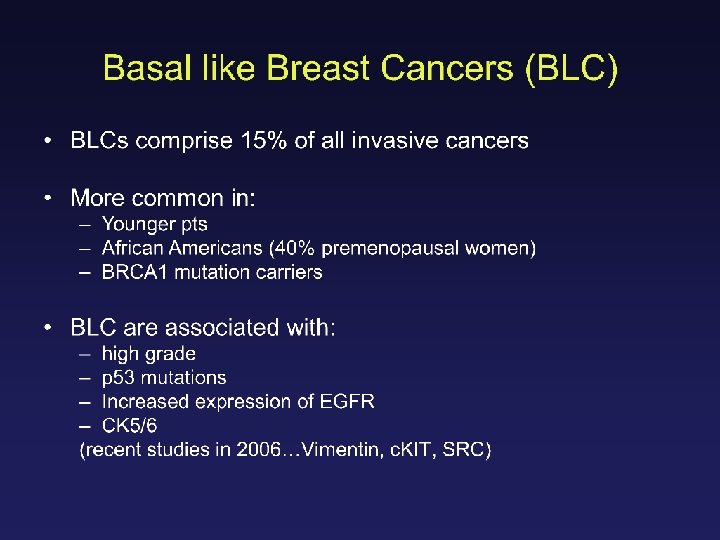 Basal like Breast Cancers (BLC)

• BLCs comprise 15% of all invasive cancers

• More common in:
– Younger pts
– African Americans (40% premenopausal women)
– BRCA1 mutation carriers

• BLC are associated with:
– high grade
– p53 mutations
– Increased expression of EGFR
– CK5/6
(recent studies in 2006…Vimentin, cKIT, SRC)